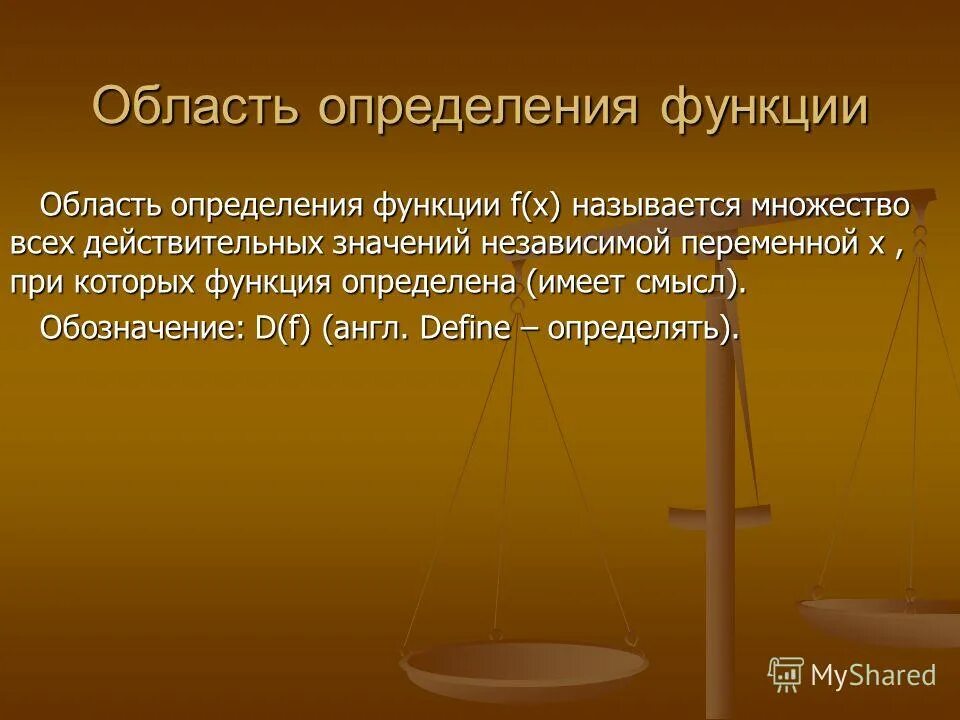 Область определения функции

Область определения функции f(x) называется множество всех действительных значений независимой переменной x , при которых функция определена (имеет смысл).

Обозначение: D(f) (англ. Define – определять).

MyShared